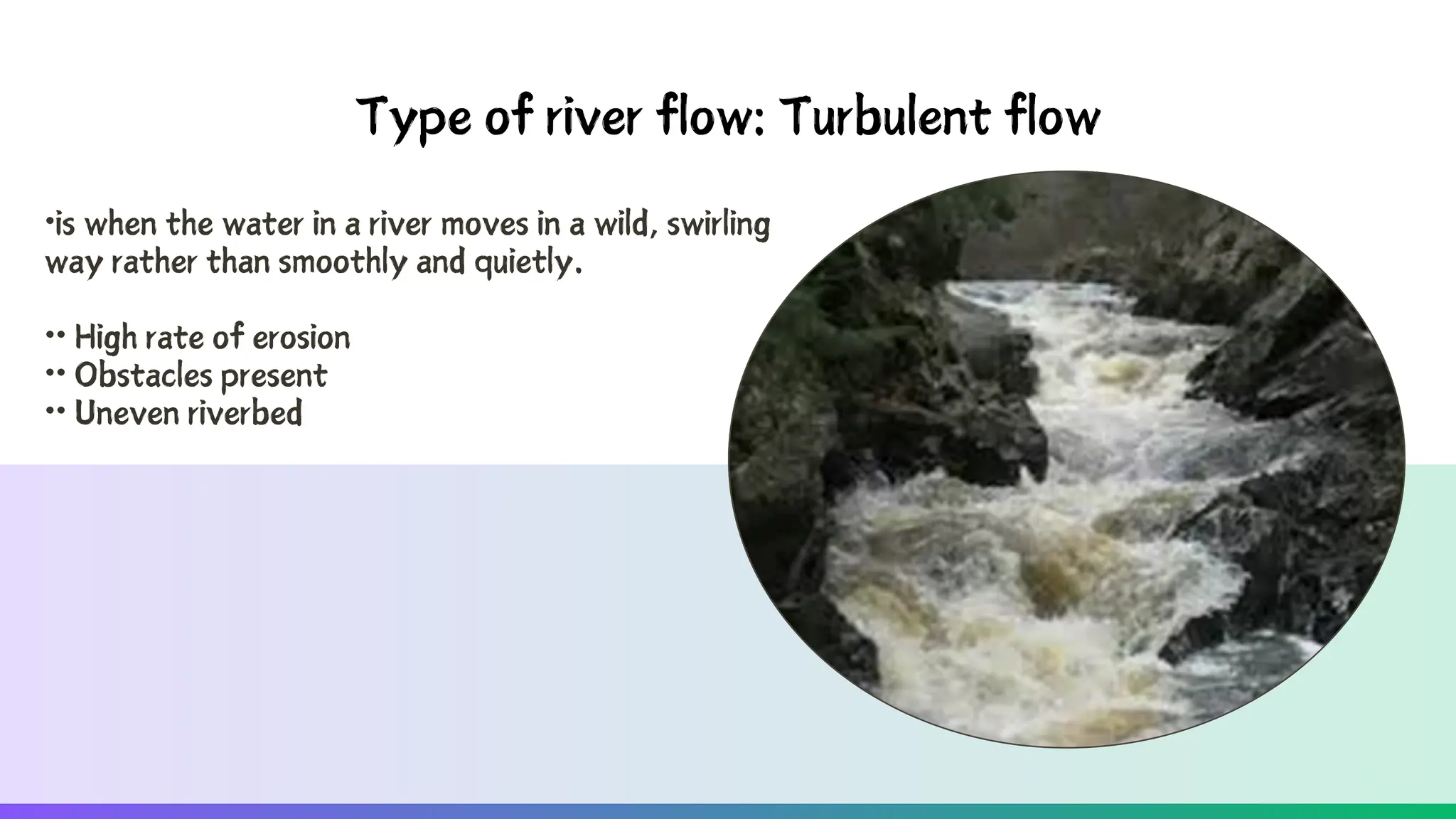 Type of river flow: Turbulent flow

•is when the water in a river moves in a wild, swirling way rather than smoothly and quietly.

•• High rate of erosion
•• Obstacles present
•• Uneven riverbed